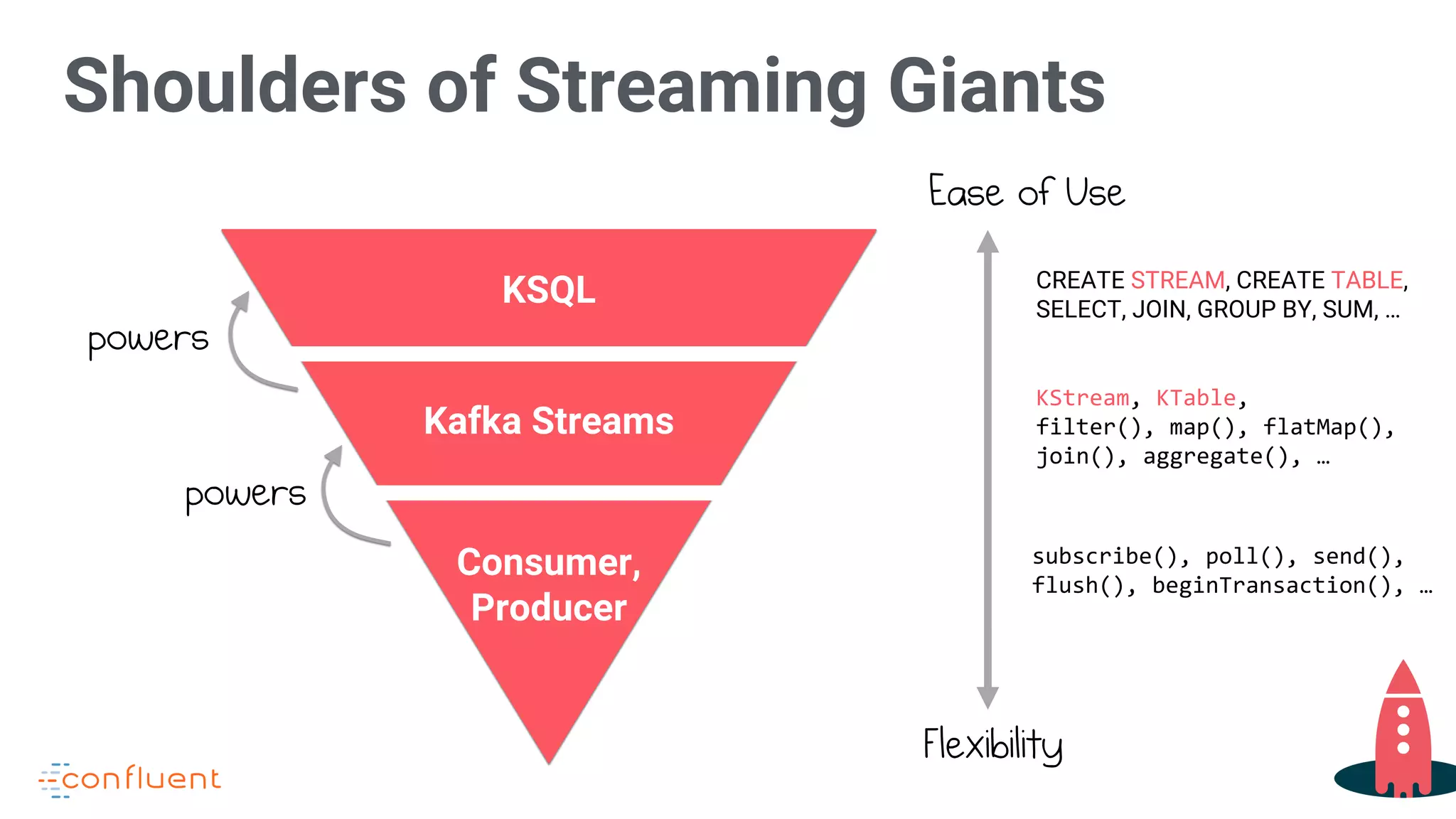 Shoulders of Streaming Giants

Ease of Use

KSQL

powers

Kafka Streams

powers

Consumer, Producer

CREATE STREAM, CREATE TABLE, SELECT, JOIN, GROUP BY, SUM, ...

KStream, KTable, filter(), map(), flatMap(), join(), aggregate(), ...

subscribe(), poll(), send(), flush(), beginTransaction(), ...

Flexibility

confluent